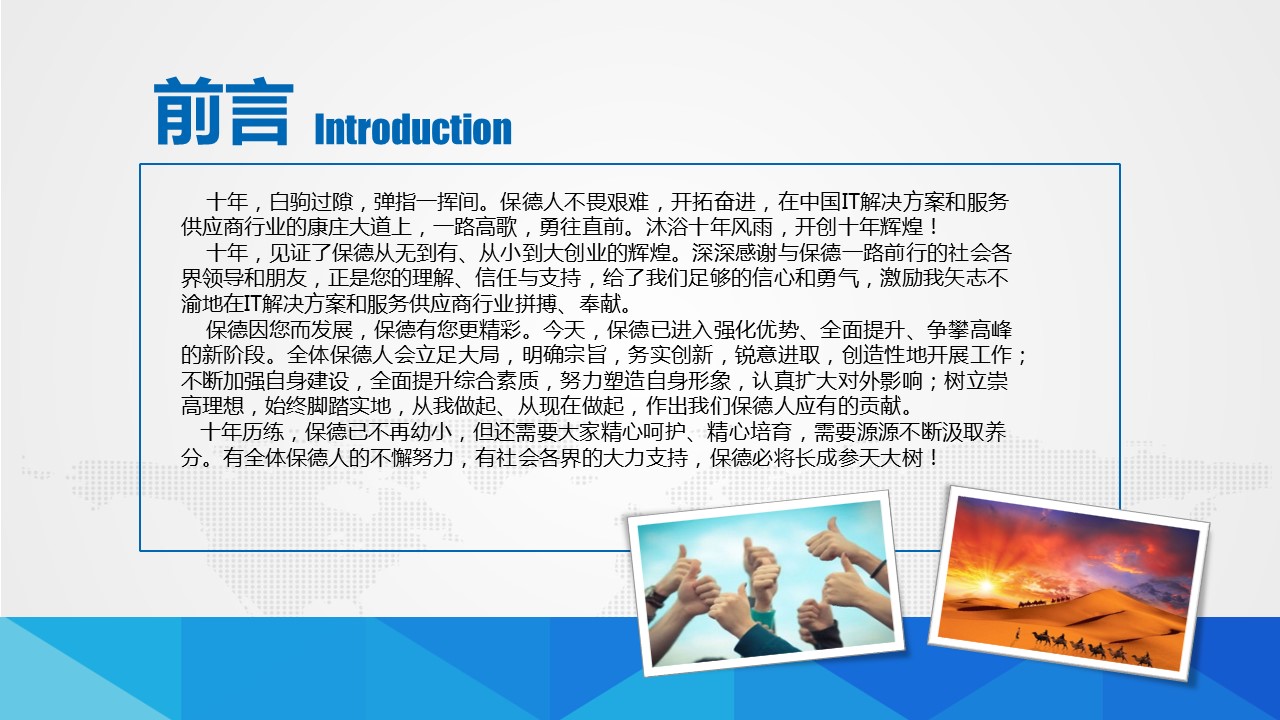 前言 Introduction

十年，白驹过隙，弹指一挥间。保德人不畏艰难，开拓奋进，在中国IT解决方案和服务供应商行业的康庄大道上，一路高歌，勇往直前。沐浴十年风雨，开创十年辉煌！

十年，见证了保德从无到有、从小到大创业的辉煌。深深感谢与保德一路前行的社会各界领导和朋友，正是您的理解、信任与支持，给了我们足够的信心和勇气，激励我矢志不渝地在IT解决方案和服务供应商行业拼搏、奉献。

保德因您而发展，保德有您更精彩。今天，保德已进入强化优势、全面提升、争攀高峰的新阶段。全体保德人会立足大局，明确宗旨，务实创新，锐意进取，创造性地开展工作；不断加强自身建设，全面提升综合素质，努力塑造自身形象，认真扩大对外影响；树立崇高理想，始终脚踏实地，从我做起、从现在做起，作出我们保德人应有的贡献。

十年历练，保德已不再幼小，但还需要大家精心呵护、精心培育，需要源源不断汲取养分。有全体保德人的不懈努力，有社会各界的大力支持，保德必将长成参天大树！